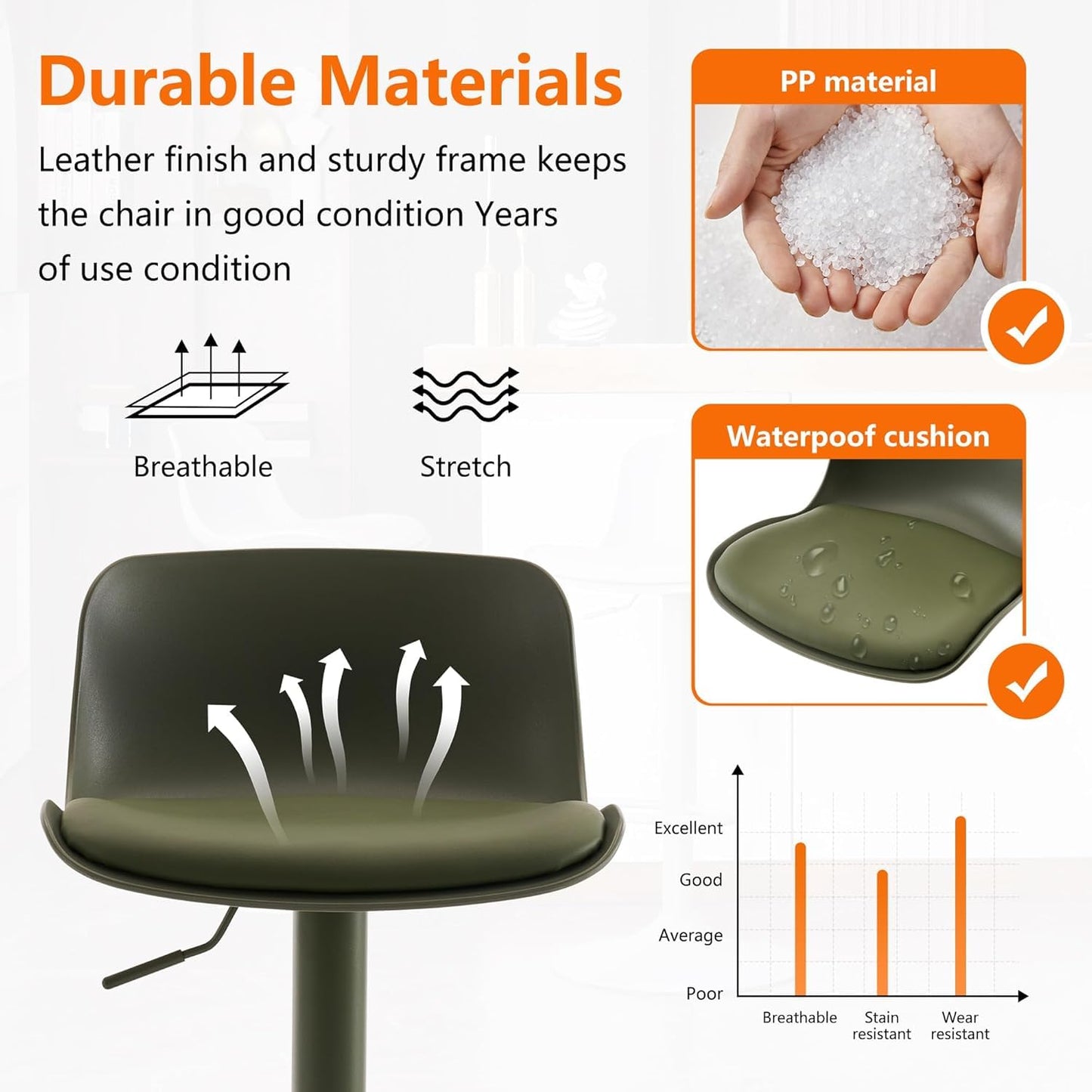 Durable Materials

Leather finish and sturdy frame keeps the chair in good condition Years of use condition

Breathable

Stretch

PP material

Waterpoof cushion

Excellent
Good
Average
Poor

Breathable
Stain resistant
Wear resistant